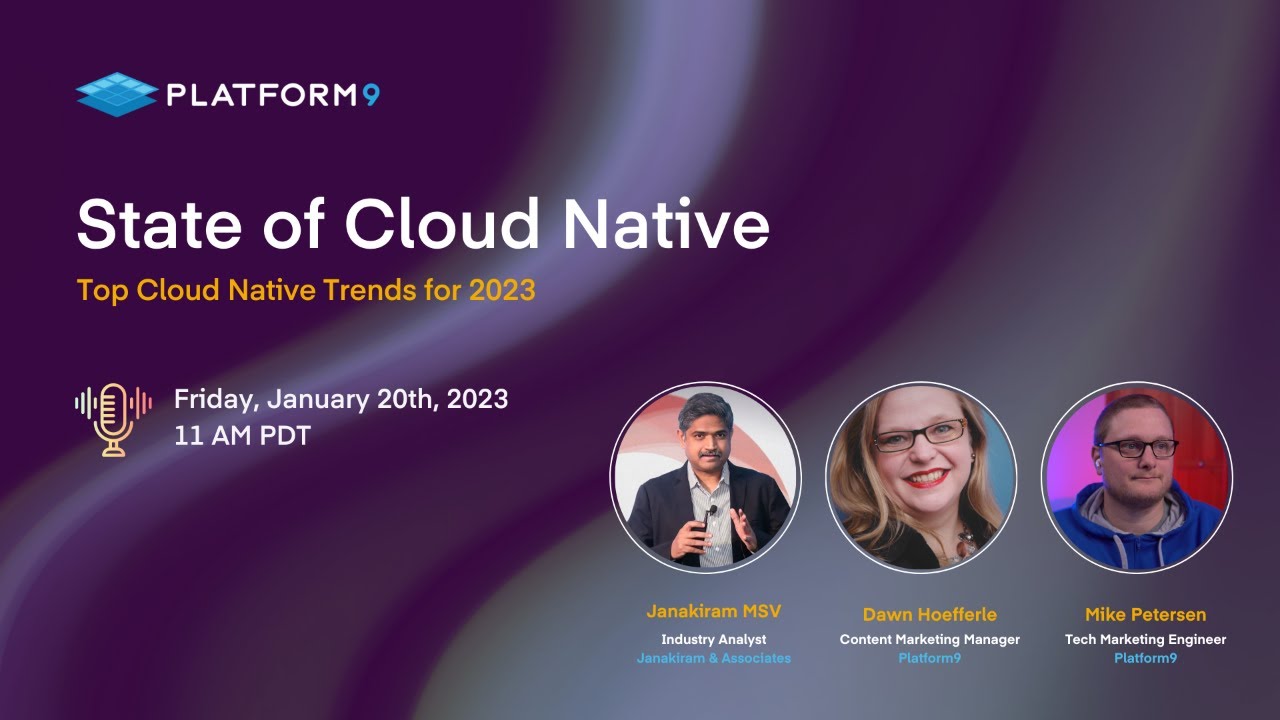 PLATFORM9

State of Cloud Native

Top Cloud Native Trends for 2023

Friday, January 20th, 2023
11 AM PDT

Janakiram MSV
Industry Analyst
Janakiram & Associates

Dawn Hoefferle
Content Marketing Manager
Platform9

Mike Petersen
Tech Marketing Engineer
Platform9